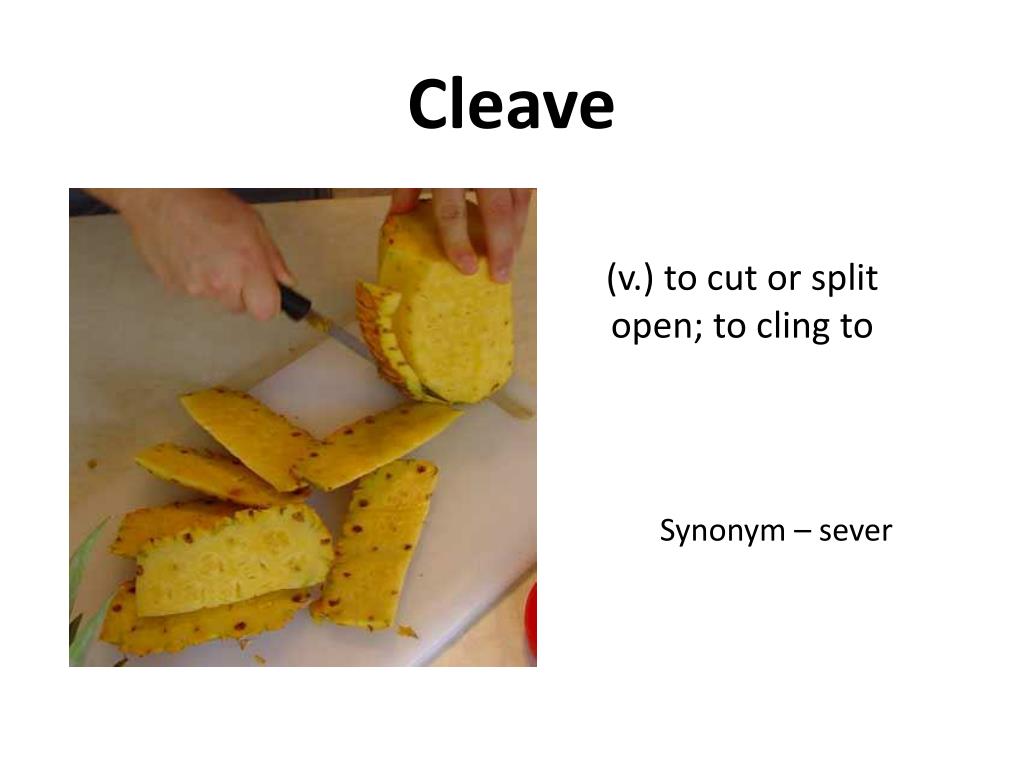 Cleave

(v.) to cut or split open; to cling to

Synonym – sever